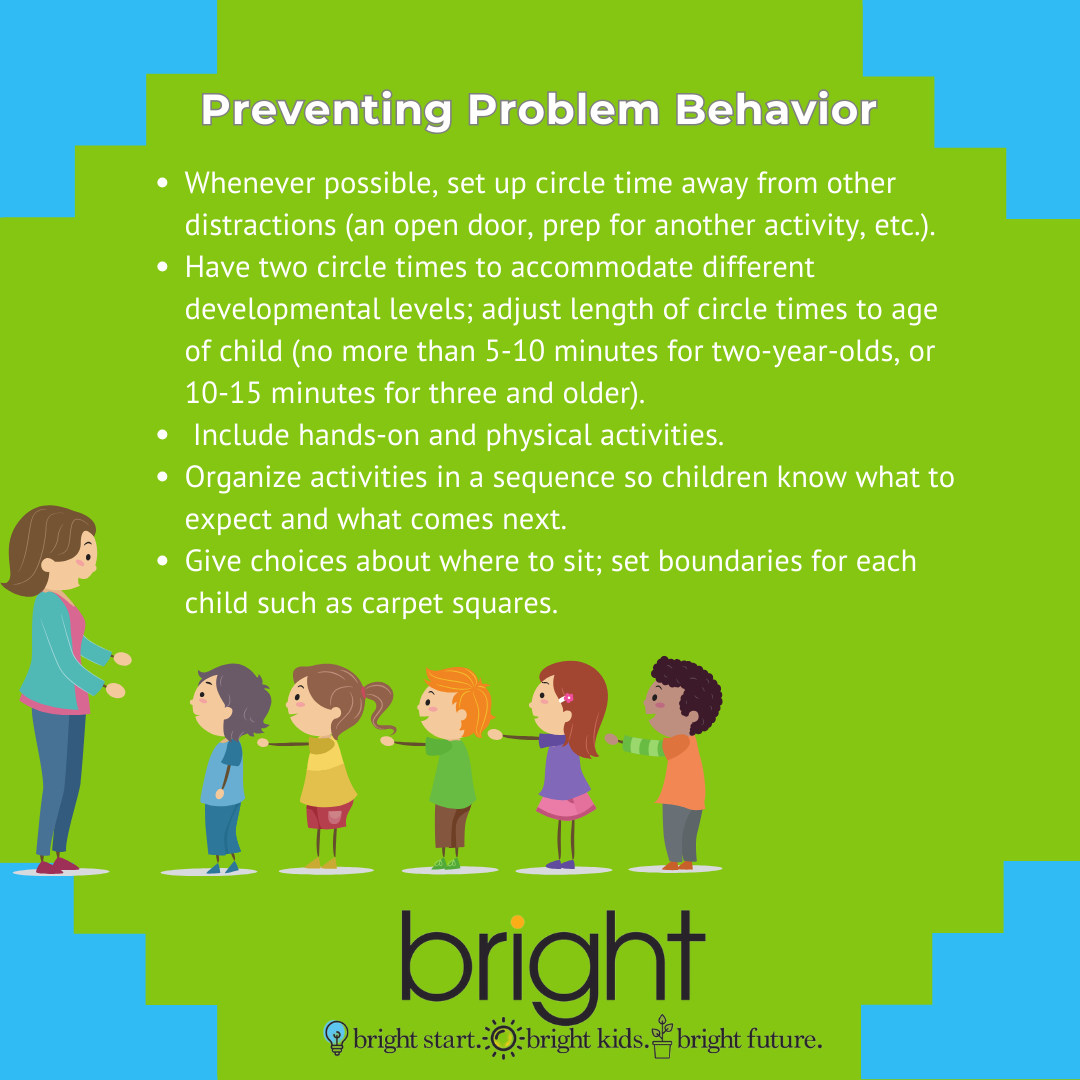 Preventing Problem Behavior

- Whenever possible, set up circle time away from other distractions (an open door, prep for another activity, etc.).
- Have two circle times to accommodate different developmental levels; adjust length of circle times to age of child (no more than 5-10 minutes for two-year-olds, or 10-15 minutes for three and older).
- Include hands-on and physical activities.
- Organize activities in a sequence so children know what to expect and what comes next.
- Give choices about where to sit; set boundaries for each child such as carpet squares.

bright

bright start. bright kids. bright future.